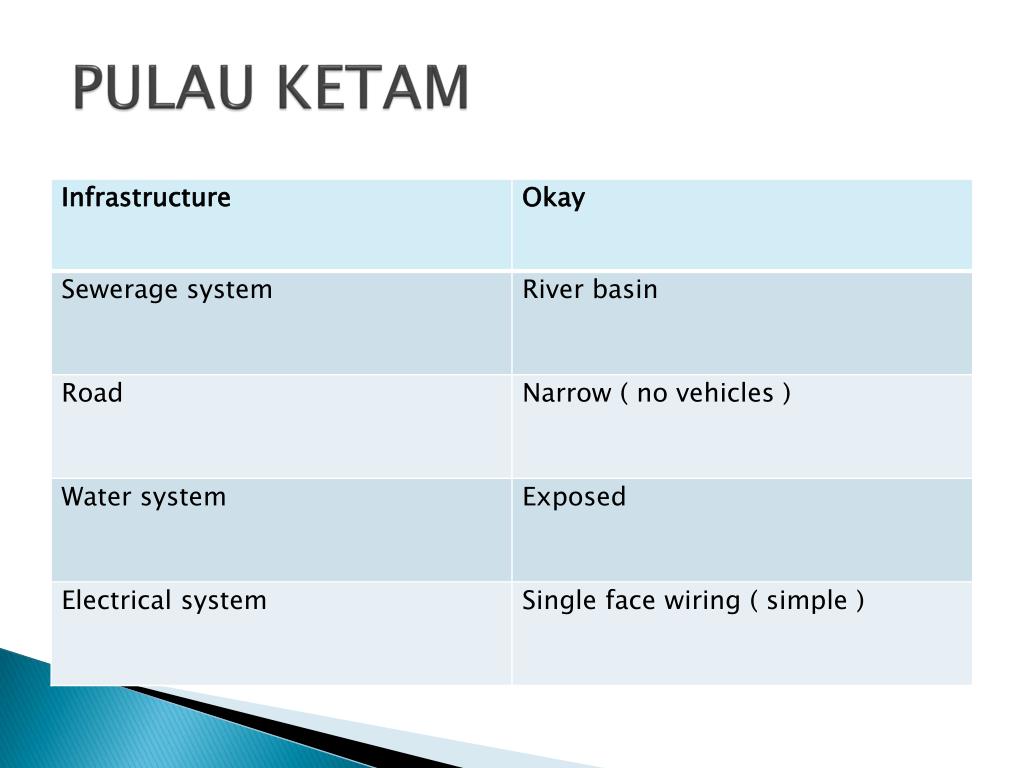 PULAU KETAM

| Infrastructure | Okay |
|---|---|
| Sewerage system | River basin |
| Road | Narrow ( no vehicles ) |
| Water system | Exposed |
| Electrical system | Single face wiring ( simple ) |